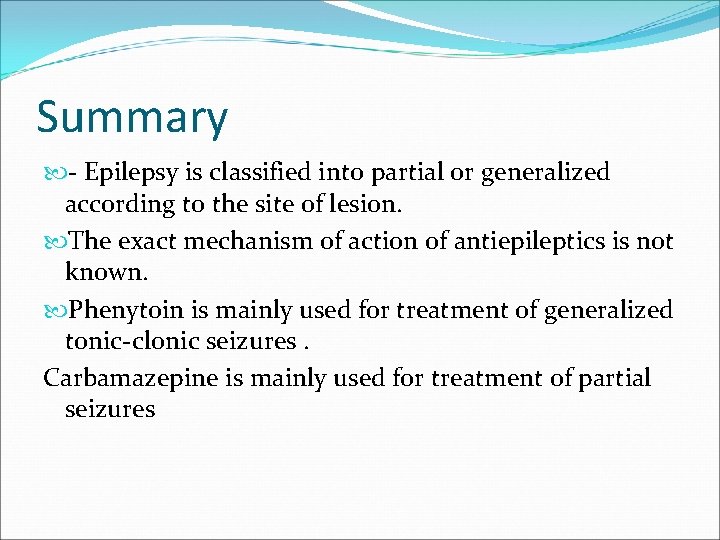 Summary

- Epilepsy is classified into partial or generalized according to the site of lesion.

The exact mechanism of action of antiepileptics is not known.

Phenytoin is mainly used for treatment of generalized tonic-clonic seizures .

Carbamazepine is mainly used for treatment of partial seizures